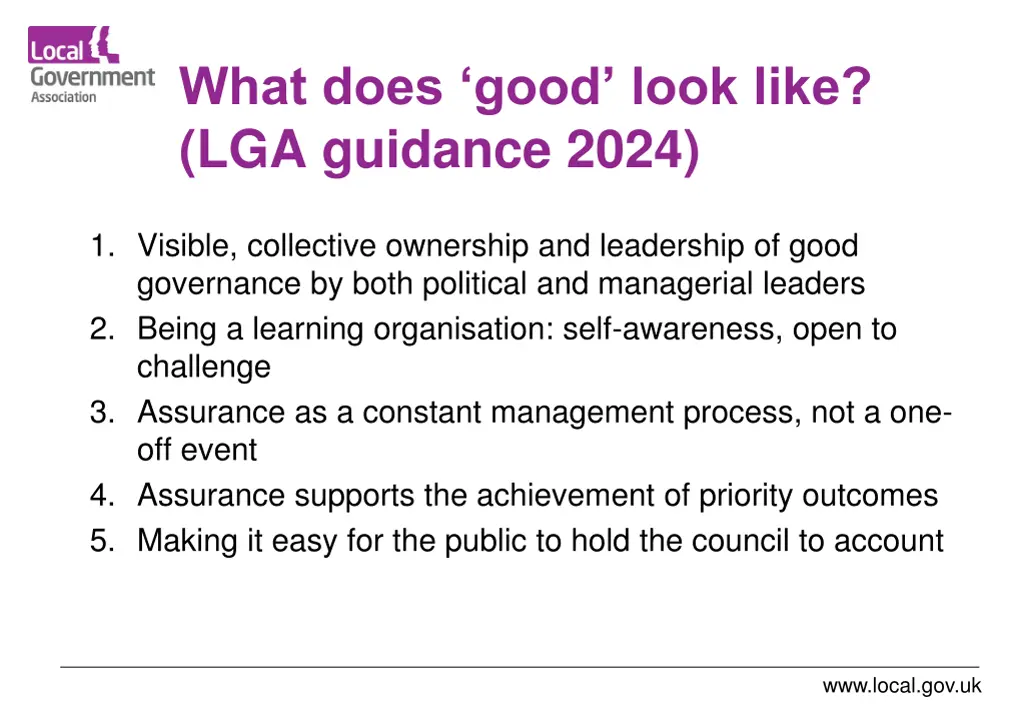 Local Government Association

What does ‘good’ look like? (LGA guidance 2024)

1. Visible, collective ownership and leadership of good governance by both political and managerial leaders
2. Being a learning organisation: self-awareness, open to challenge
3. Assurance as a constant management process, not a one-off event
4. Assurance supports the achievement of priority outcomes
5. Making it easy for the public to hold the council to account

www.local.gov.uk